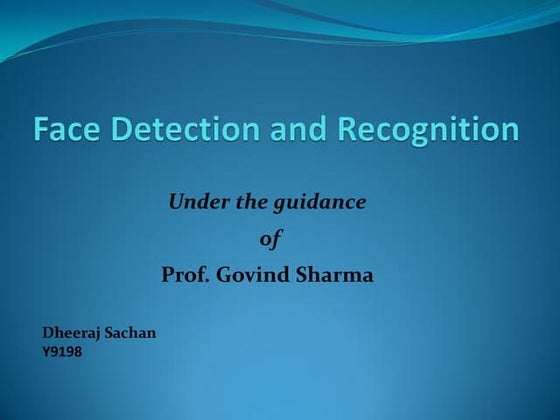 Face Detection and Recognition

Under the guidance
of
Prof. Govind Sharma

Dheeraj Sachan
Y9198